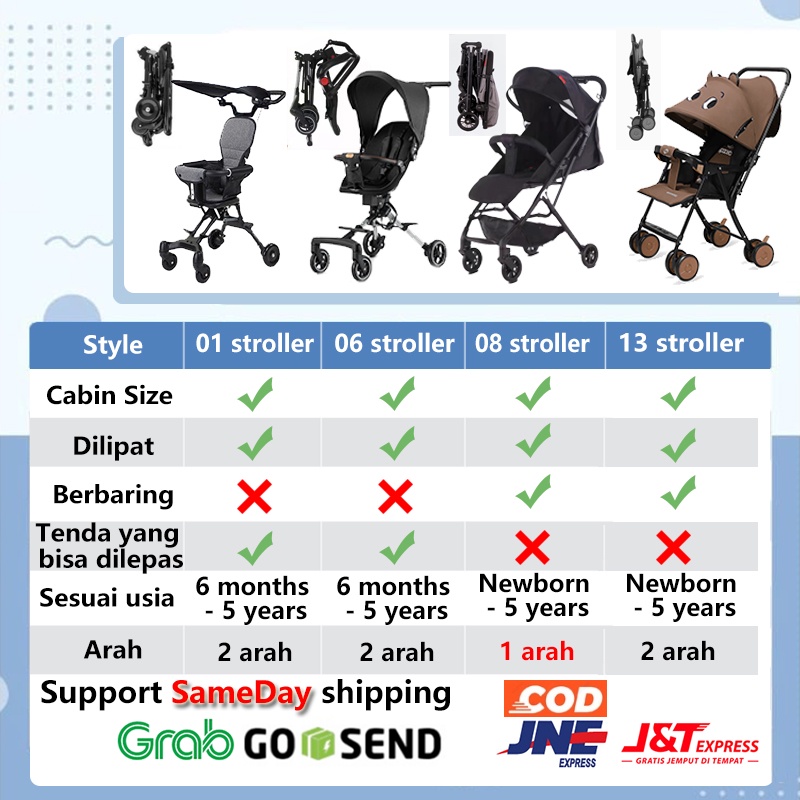 | Style | 01 stroller | 06 stroller | 08 stroller | 13 stroller |
|---|---|---|---|---|
| Cabin Size | ✓ | ✓ | ✓ | ✓ |
| Dilipat | ✓ | ✓ | ✓ | ✓ |
| Berbaring | ✗ | ✗ | ✓ | ✓ |
| Tenda yang bisa dilepas | ✓ | ✓ | ✗ | ✗ |
| Sesuai usia | 6 months - 5 years | 6 months - 5 years | Newborn - 5 years | Newborn - 5 years |
| Arah | 2 arah | 2 arah | 1 arah | 2 arah |

Support SameDay shipping

Grab GO SEND

COD

JNE EXPRESS

J&T EXPRESS
GRATIS JEMPUT DI TEMPAT